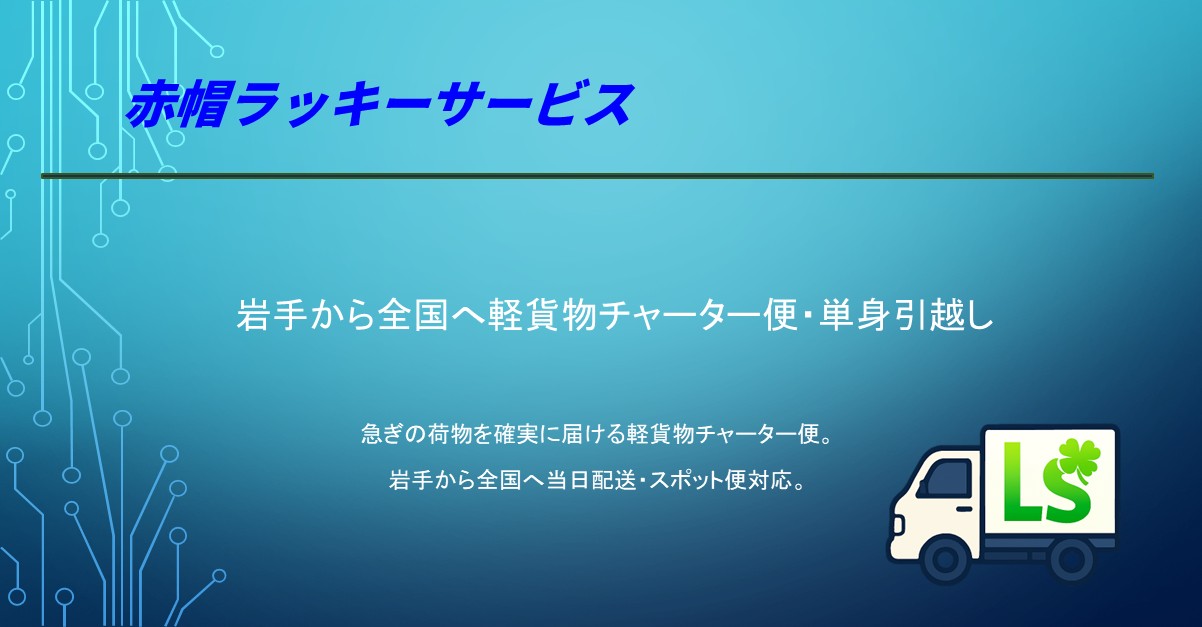 赤帽ラッキーサービス

岩手から全国へ軽貨物チャーター便･単身引越し

急ぎの荷物を確実に届ける軽貨物チャーター便。

岩手から全国へ当日配送・スポット便対応。

LS